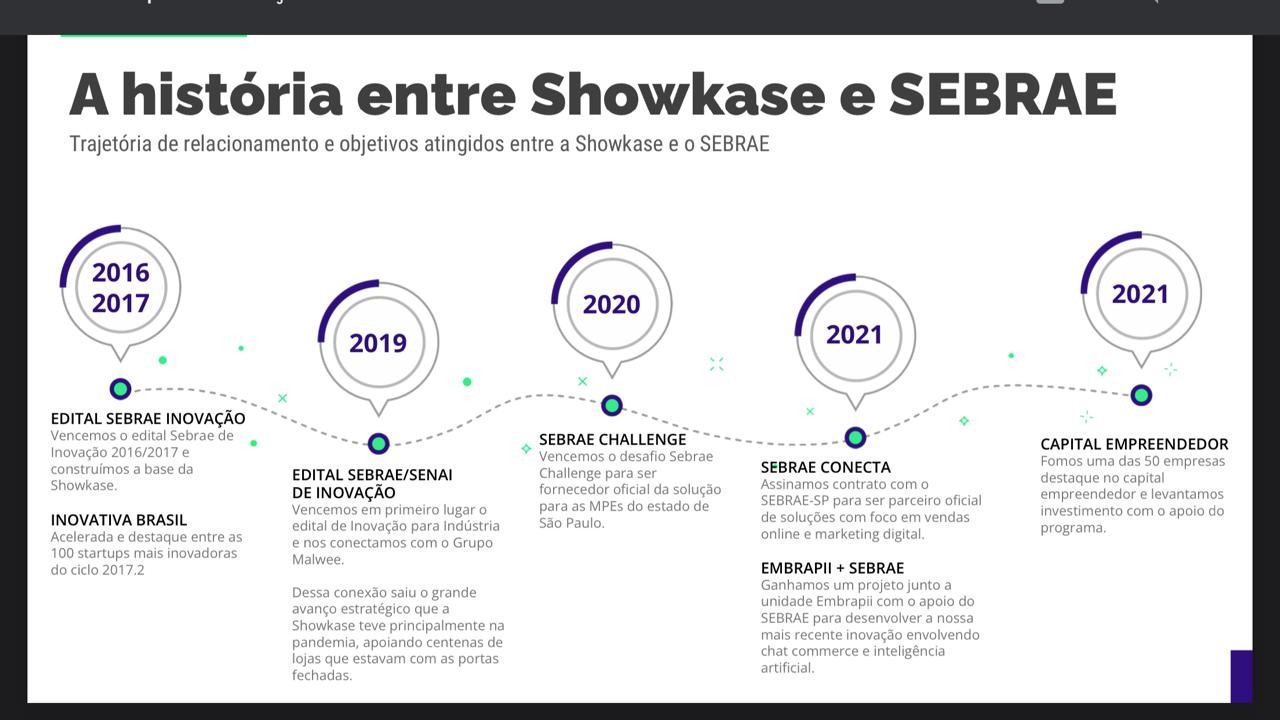 A história entre Showkase e SEBRAE

Trajetória de relacionamento e objetivos atingidos entre a Showkase e o SEBRAE

2016
2017

EDITAL SEBRAE INOVAÇÃO
Vencemos o edital Sebrae de Inovação 2016/2017 e construímos a base da Showkase.

INOVATIVA BRASIL
Acelerada e destaque entre as 100 startups mais inovadoras do ciclo 2017.2

2019

EDITAL SEBRAE/SENAI DE INOVAÇÃO
Vencemos em primeiro lugar o edital de Inovação para Indústria e nos conectamos com o Grupo Malwee.

Dessa conexão saiu o grande avanço estratégico que a Showkase teve principalmente na pandemia, apoiando centenas de lojas que estavam com as portas fechadas.

2020

SEBRAE CHALLENGE
Vencemos o desafio Sebrae Challenge para ser fornecedor oficial da solução para as MPEs do estado de São Paulo.

2021

SEBRAE CONECTA
Assinamos contrato com o SEBRAE-SP para ser parceiro oficial de soluções com foco em vendas online e marketing digital.

EMBRAPII + SEBRAE
Ganhamos um projeto junto a unidade Embrapii com o apoio do SEBRAE para desenvolver a nossa mais recente inovação envolvendo chat commerce e inteligência artificial.

2021

CAPITAL EMPREENDEDOR
Fomos uma das 50 empresas destaque no capital empreendedor e levantamos investimento com o apoio do programa.